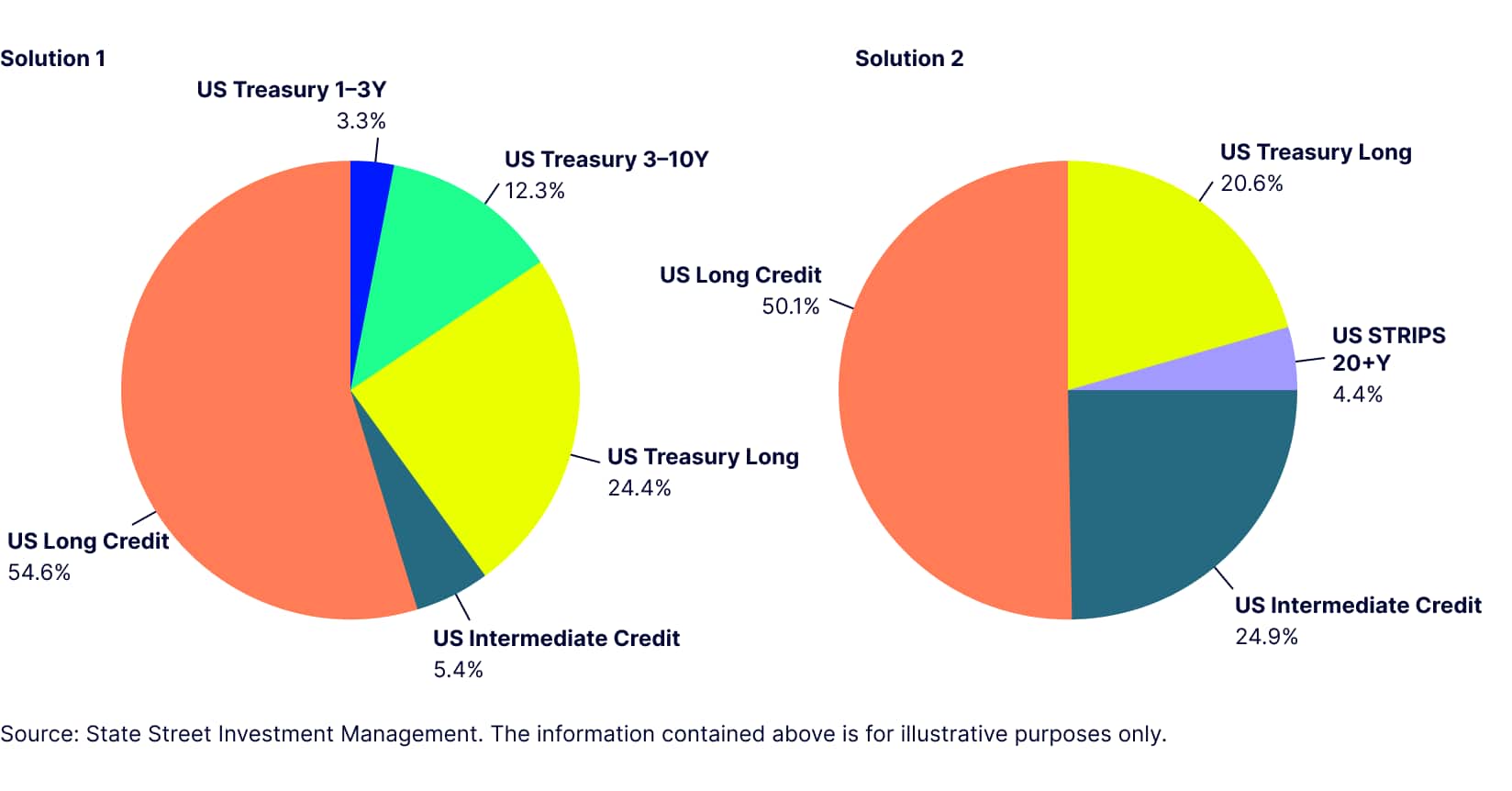 Solution 1

US Treasury 1–3Y
3.3%

US Treasury 3–10Y
12.3%

US Treasury Long
24.4%

US Intermediate Credit
5.4%

US Long Credit
54.6%

Solution 2

US Treasury Long
20.6%

US STRIPS 20+Y
4.4%

US Intermediate Credit
24.9%

US Long Credit
50.1%

Source: State Street Investment Management. The information contained above is for illustrative purposes only.